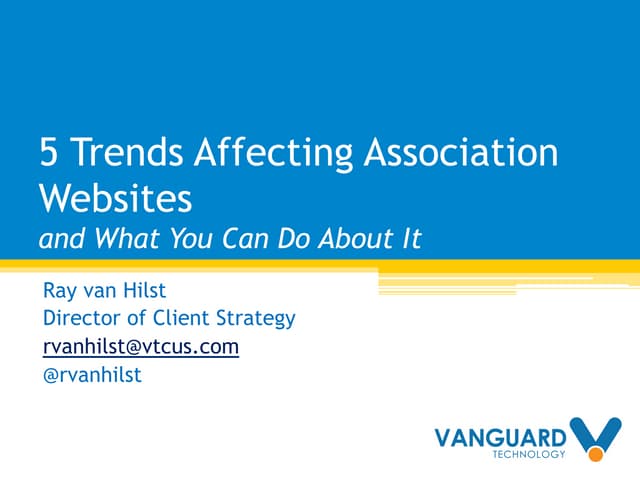 5 Trends Affecting Association Websites
and What You Can Do About It

Ray van Hilst
Director of Client Strategy
rvanhilst@vtcus.com
@rvanhilst

VANGUARD
TECHNOLOGY